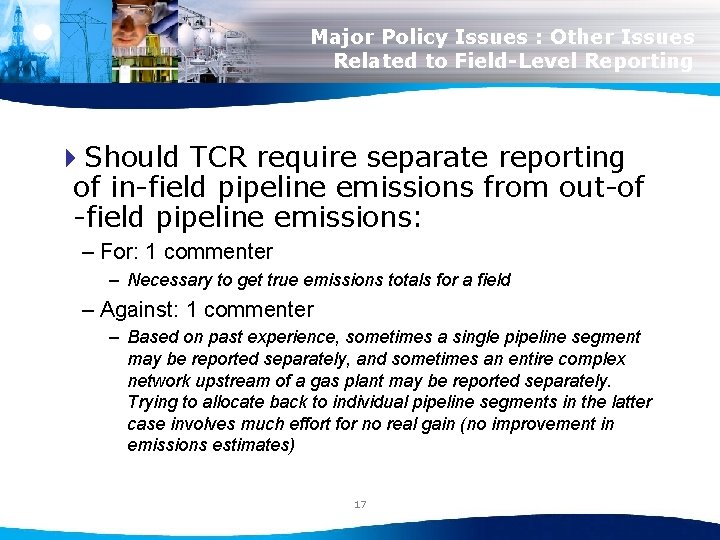 Major Policy Issues : Other Issues Related to Field-Level Reporting

Should TCR require separate reporting of in-field pipeline emissions from out-of -field pipeline emissions:

– For: 1 commenter

– Necessary to get true emissions totals for a field

– Against: 1 commenter

– Based on past experience, sometimes a single pipeline segment may be reported separately, and sometimes an entire complex network upstream of a gas plant may be reported separately. Trying to allocate back to individual pipeline segments in the latter case involves much effort for no real gain (no improvement in emissions estimates)

17